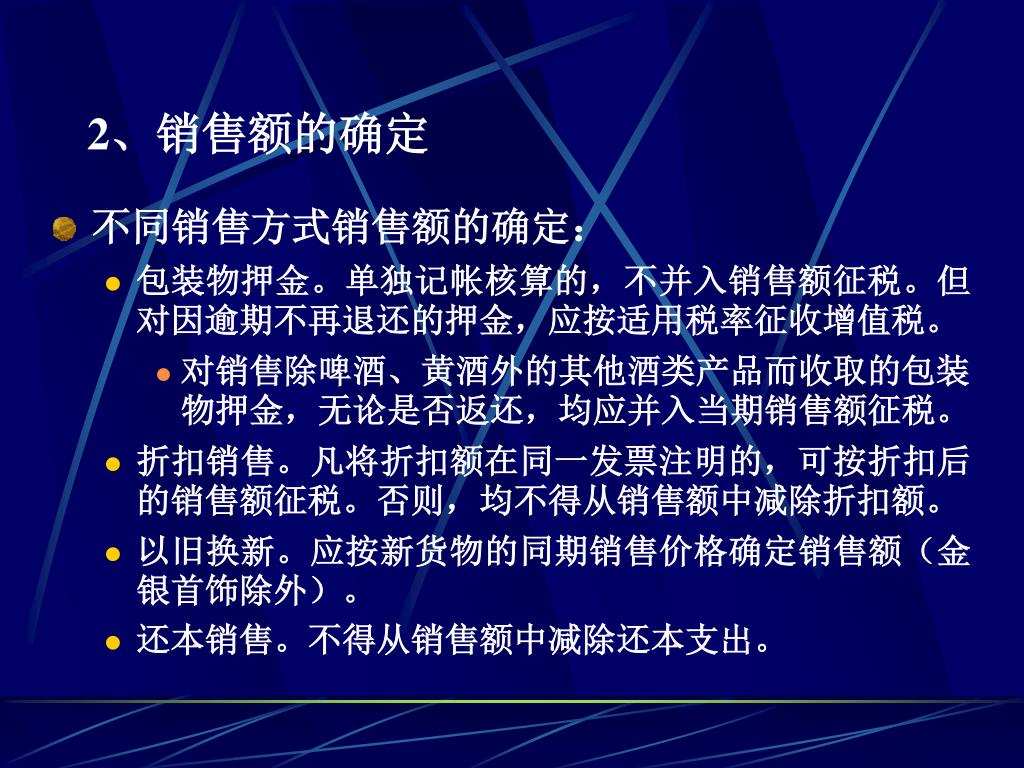 2、销售额的确定

不同销售方式销售额的确定：

包装物押金。单独记帐核算的，不并入销售额征税。但对因逾期不再退还的押金，应按适用税率征收增值税。

对销售除啤酒、黄酒外的其他酒类产品而收取的包装物押金，无论是否返还，均应并入当期销售额征税。

折扣销售。凡将折扣额在同一发票注明的，可按折扣后的销售额征税。否则，均不得从销售额中减除折扣额。

以旧换新。应按新货物的同期销售价格确定销售额（金银首饰除外）。

还本销售。不得从销售额中减除还本支出。